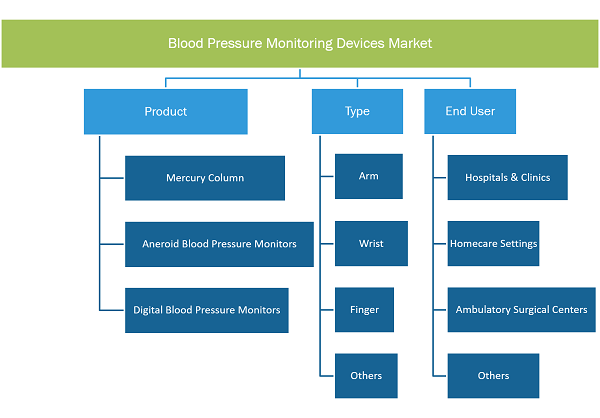 Blood Pressure Monitoring Devices Market

Product

Mercury Column

Aneroid Blood Pressure Monitors

Digital Blood Pressure Monitors

Type

Arm

Wrist

Finger

Others

End User

Hospitals & Clinics

Homecare Settings

Ambulatory Surgical Centers

Others